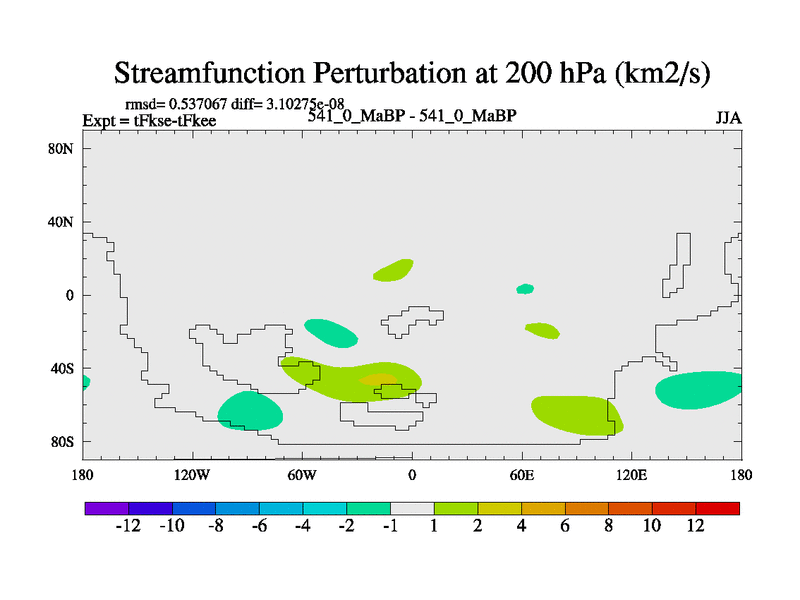 Streamfunction Perturbation at 200 hPa (km2/s)

rmsd= 0.537067 diff= 3.10275e-08
Expt = tFkse-tFkee
541_0_MaBP - 541_0_MaBP
JJA

80N
40N
0
40S
80S

180
120W
60W
0
60E
120E
180

-12
-10
-8
-6
-4
-2
-1
1
2
4
6
8
10
12